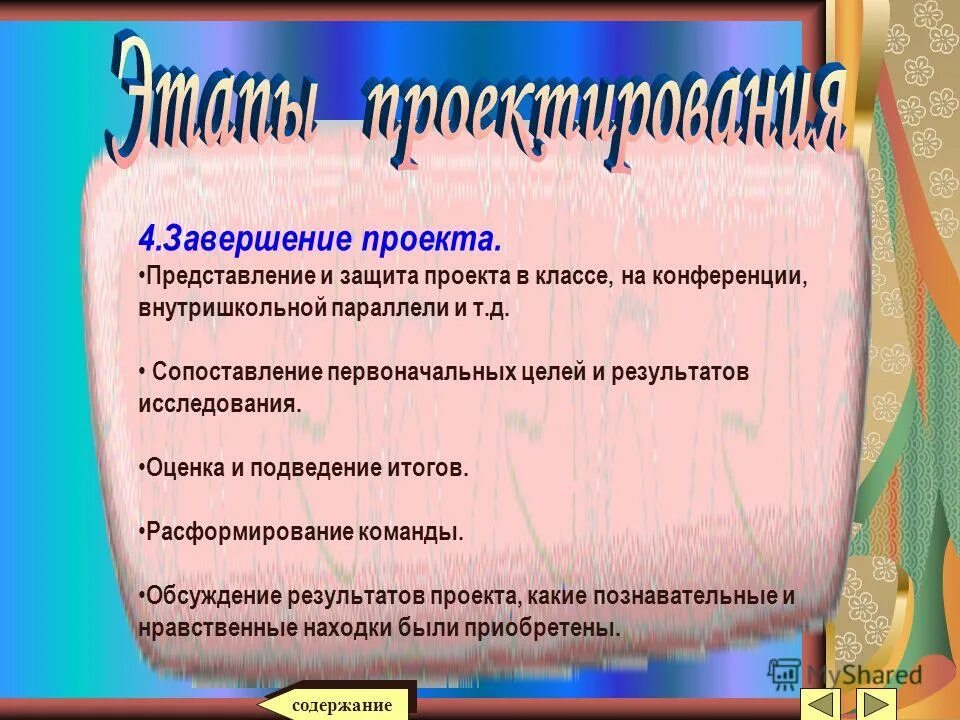 Этапы проектирования

4.Завершение проекта.

•Представление и защита проекта в классе, на конференции, внутришкольной параллели и т.д.

• Сопоставление первоначальных целей и результатов исследования.

•Оценка и подведение итогов.

•Расформирование команды.

•Обсуждение результатов проекта, какие познавательные и нравственные находки были приобретены.

MyShared

содержание